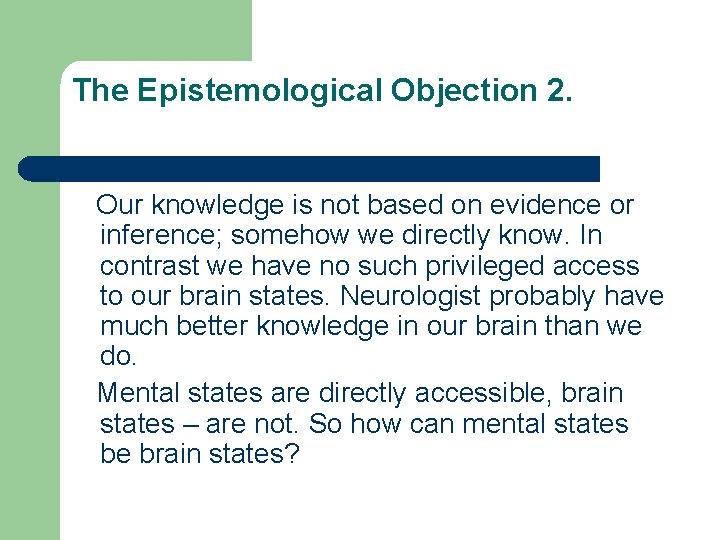 The Epistemological Objection 2.

Our knowledge is not based on evidence or inference; somehow we directly know. In contrast we have no such privileged access to our brain states. Neurologist probably have much better knowledge in our brain than we do.

Mental states are directly accessible, brain states – are not. So how can mental states be brain states?